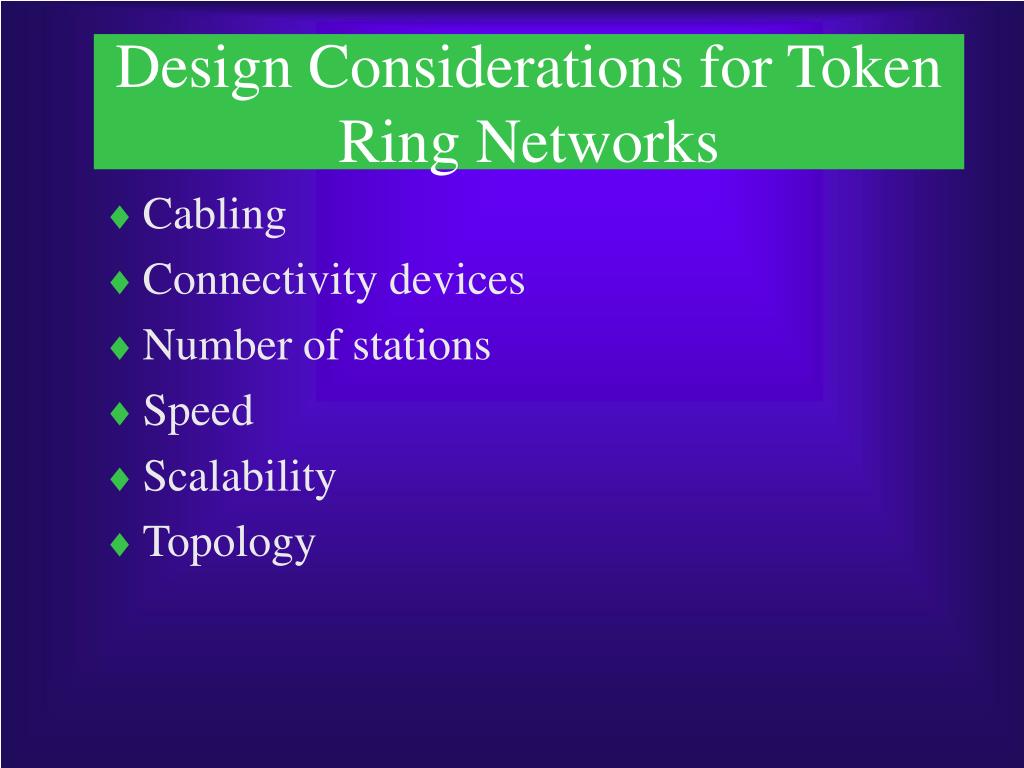 Design Considerations for Token Ring Networks

♦ Cabling
♦ Connectivity devices
♦ Number of stations
♦ Speed
♦ Scalability
♦ Topology